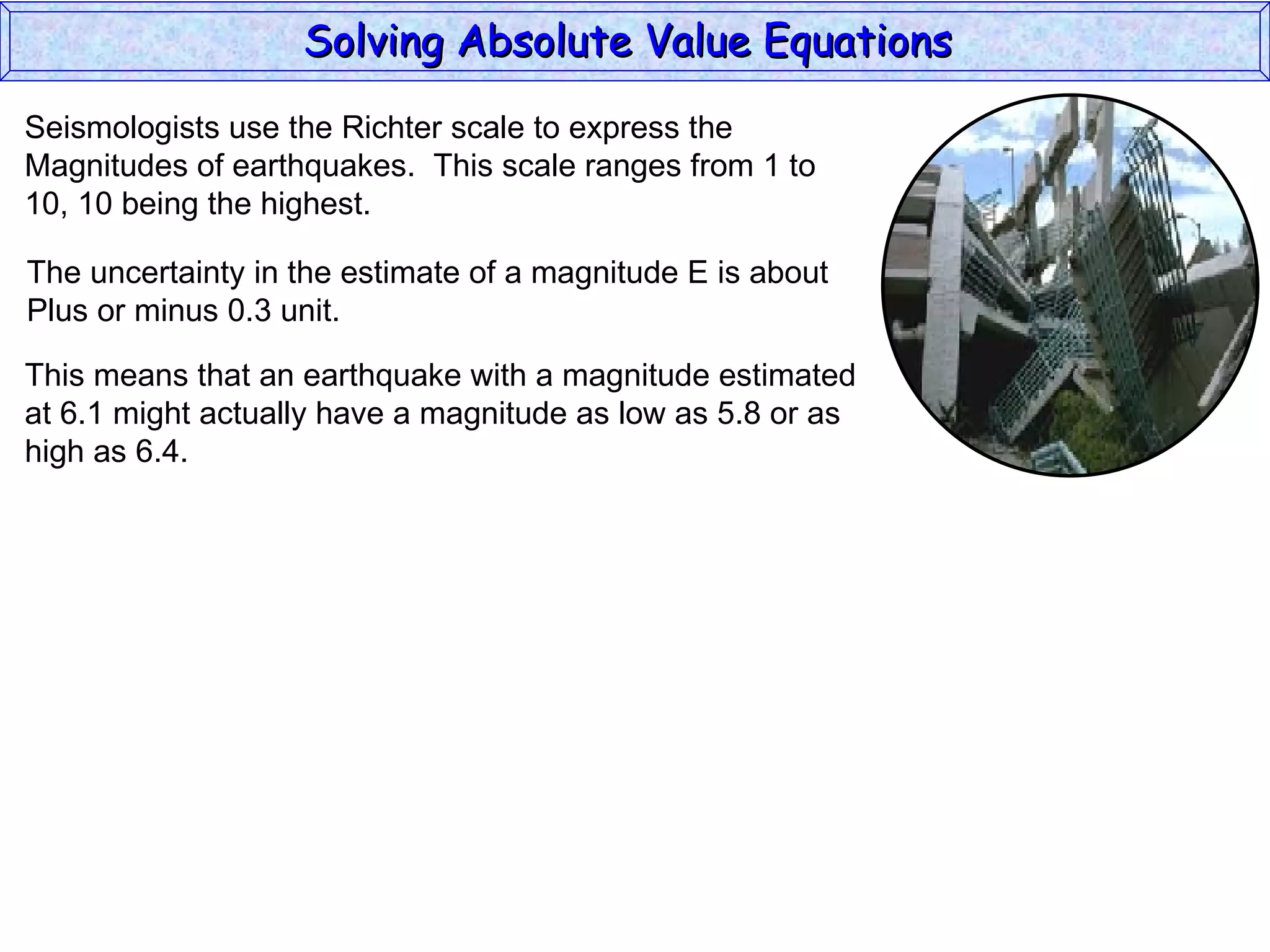 Solving Absolute Value Equations

Seismologists use the Richter scale to express the Magnitudes of earthquakes.  This scale ranges from 1 to 10, 10 being the highest.

The uncertainty in the estimate of a magnitude E is about Plus or minus 0.3 unit.

This means that an earthquake with a magnitude estimated at 6.1 might actually have a magnitude as low as 5.8 or as high as 6.4.